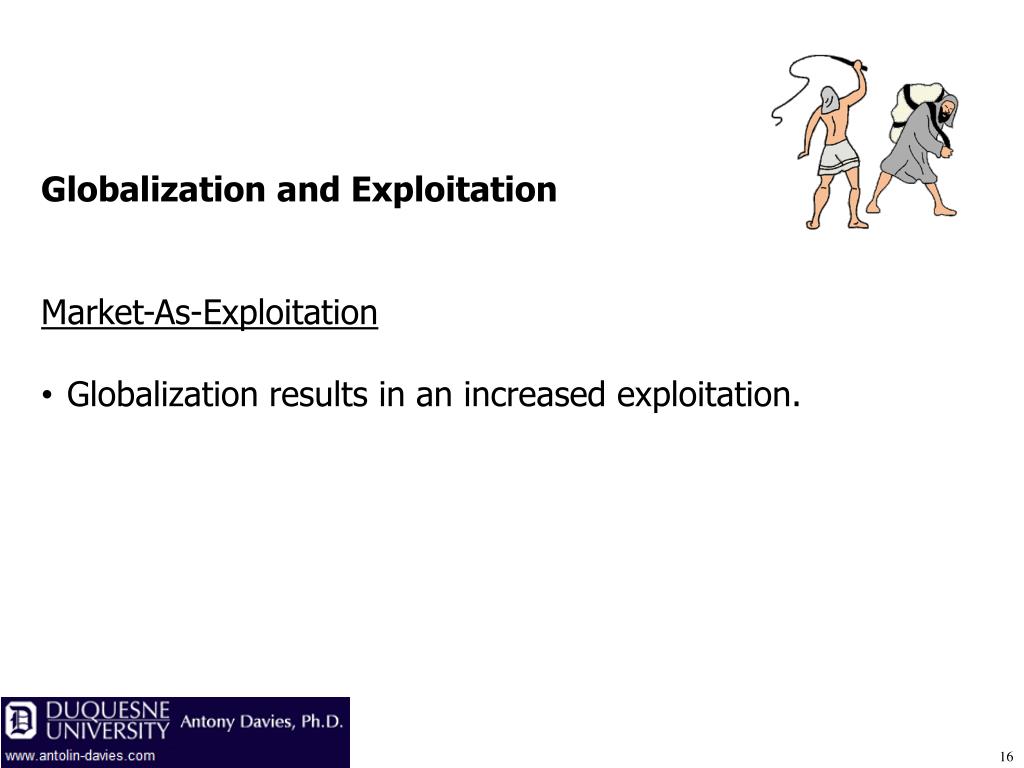 Globalization and Exploitation

Market-As-Exploitation

• Globalization results in an increased exploitation.

DUQUESNE UNIVERSITY Antony Davies, Ph.D.
www.antolin-davies.com

16